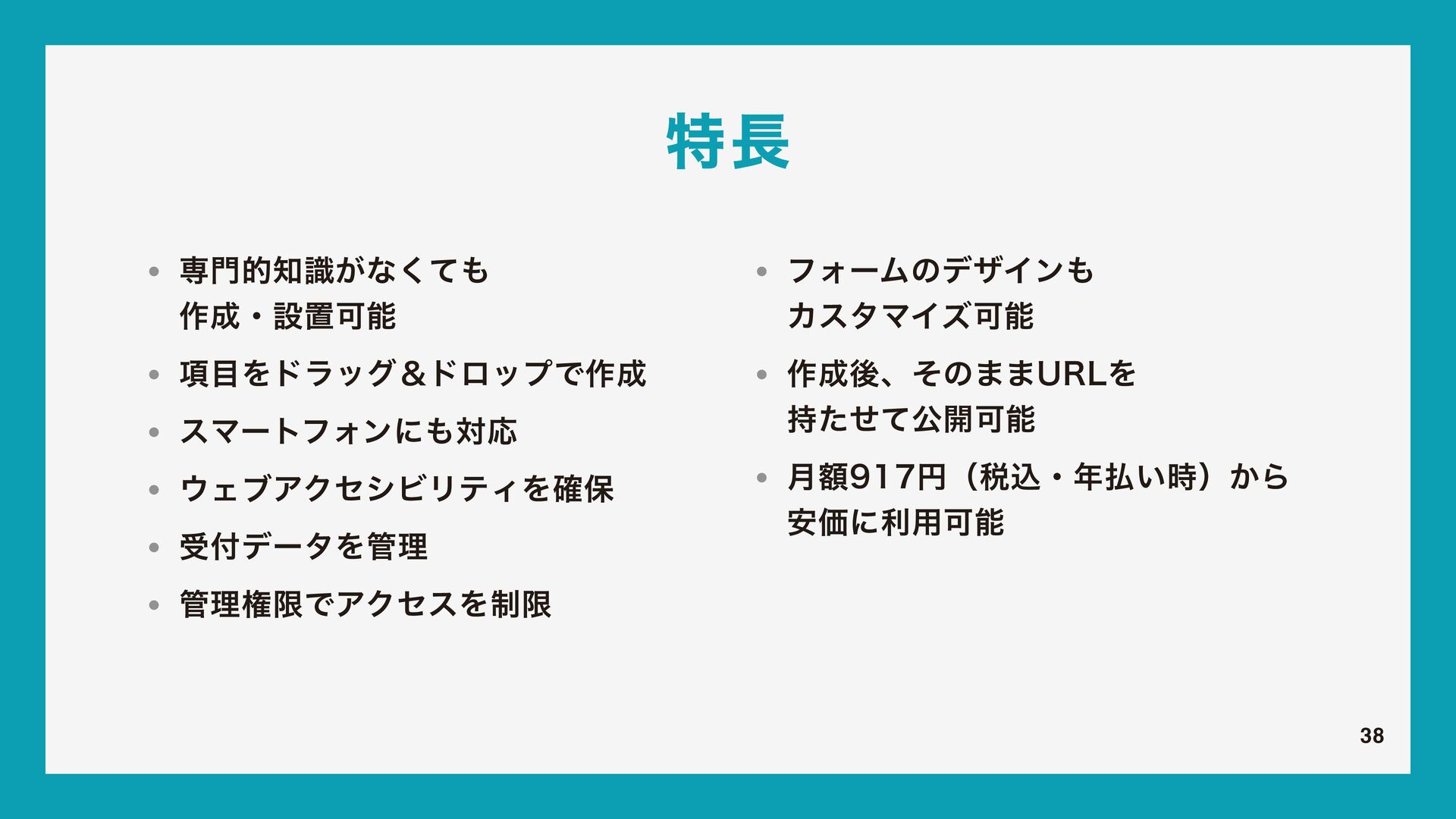 特長

• 専門的知識がなくても作成・設置可能
• 項目をドラッグ＆ドロップで作成
• スマートフォンにも対応
• ウェブアクセシビリティを確保
• 受付データを管理
• 管理権限でアクセスを制限

• フォームのデザインもカスタマイズ可能
• 作成後、そのままURLを持たせて公開可能
• 月額917円（税込・年払い時）から安価に利用可能

38